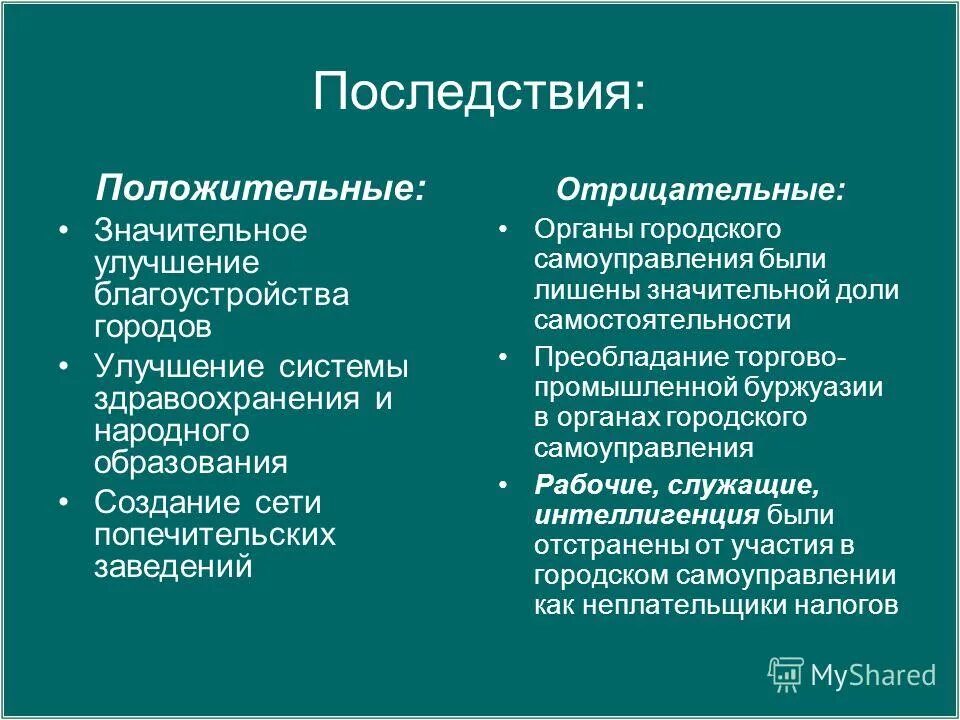 Последствия:

Положительные:

• Значительное улучшение благоустройства городов
• Улучшение системы здравоохранения и народного образования
• Создание сети попечительских заведений

Отрицательные:

• Органы городского самоуправления были лишены значительной доли самостоятельности
• Преобладание торгово-промышленной буржуазии в органах городского самоуправления
• Рабочие, служащие, интеллигенция были отстранены от участия в городском самоуправлении как неплательщики налогов

MyShared